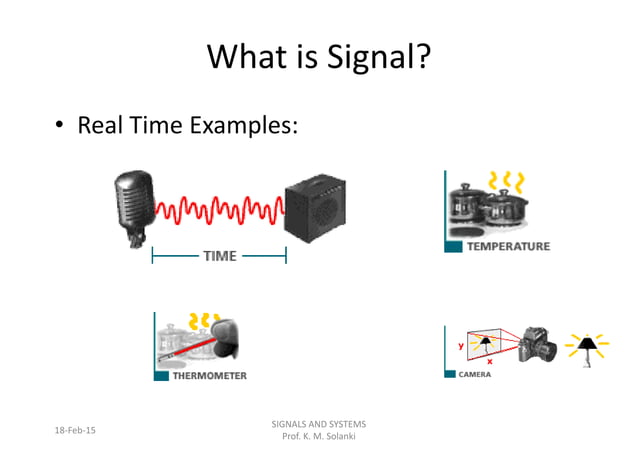 What is Signal?

• Real Time Examples:

TIME

TEMPERATURE

THERMOMETER

y

x

CAMERA

18-Feb-15

SIGNALS AND SYSTEMS
Prof. K. M. Solanki